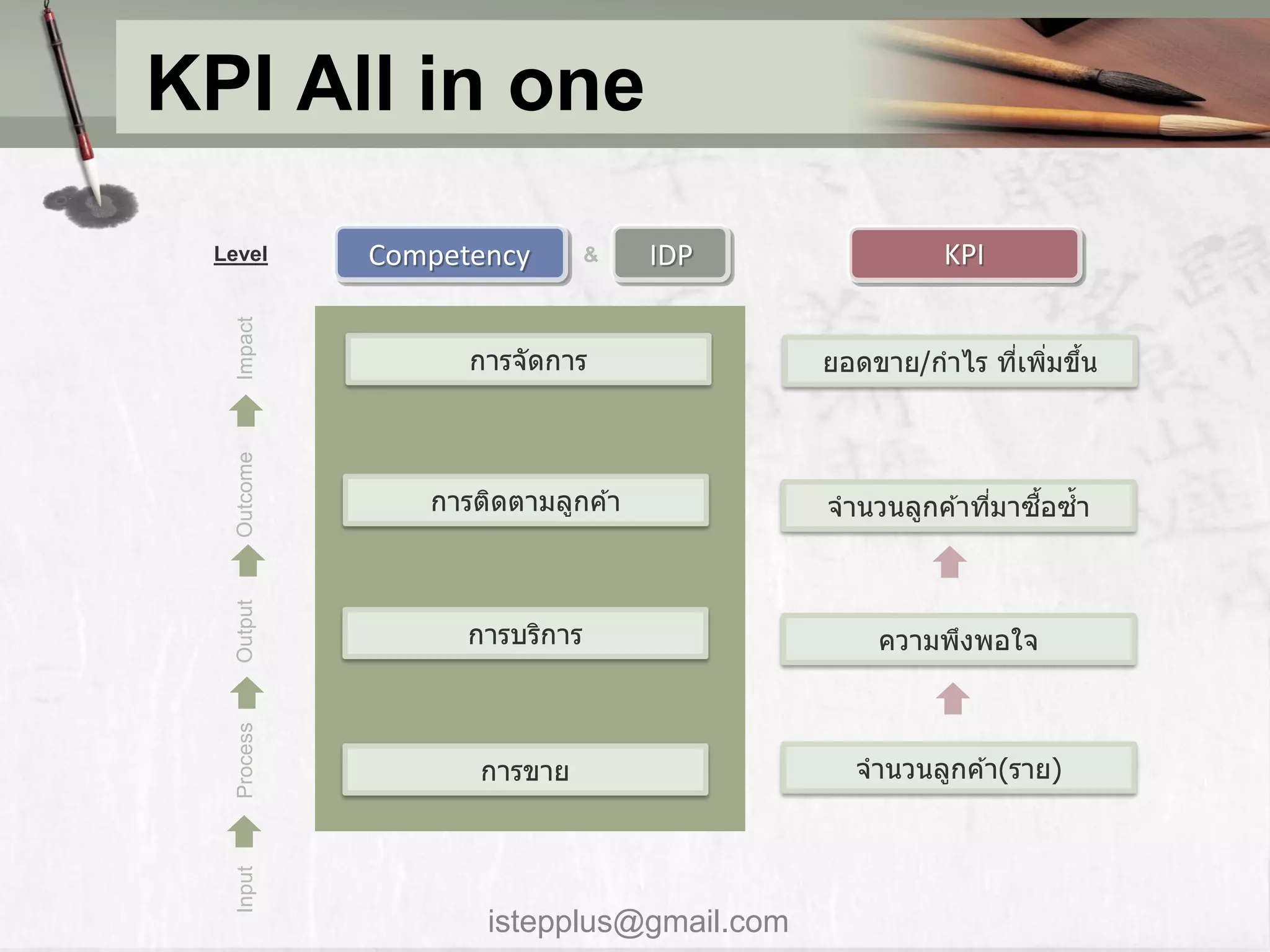 KPI All in one

Level

Competency & IDP

KPI

Impact

Outcome

Output

Process

Input

การจัดการ

การติดตามลูกค้า

การบริการ

การขาย

ยอดขาย/กำไร ที่เพิ่มขึ้น

จำนวนลูกค้าที่มาซื้อซ้ำ

ความพึงพอใจ

จำนวนลูกค้า(ราย)

istepplus@gmail.com